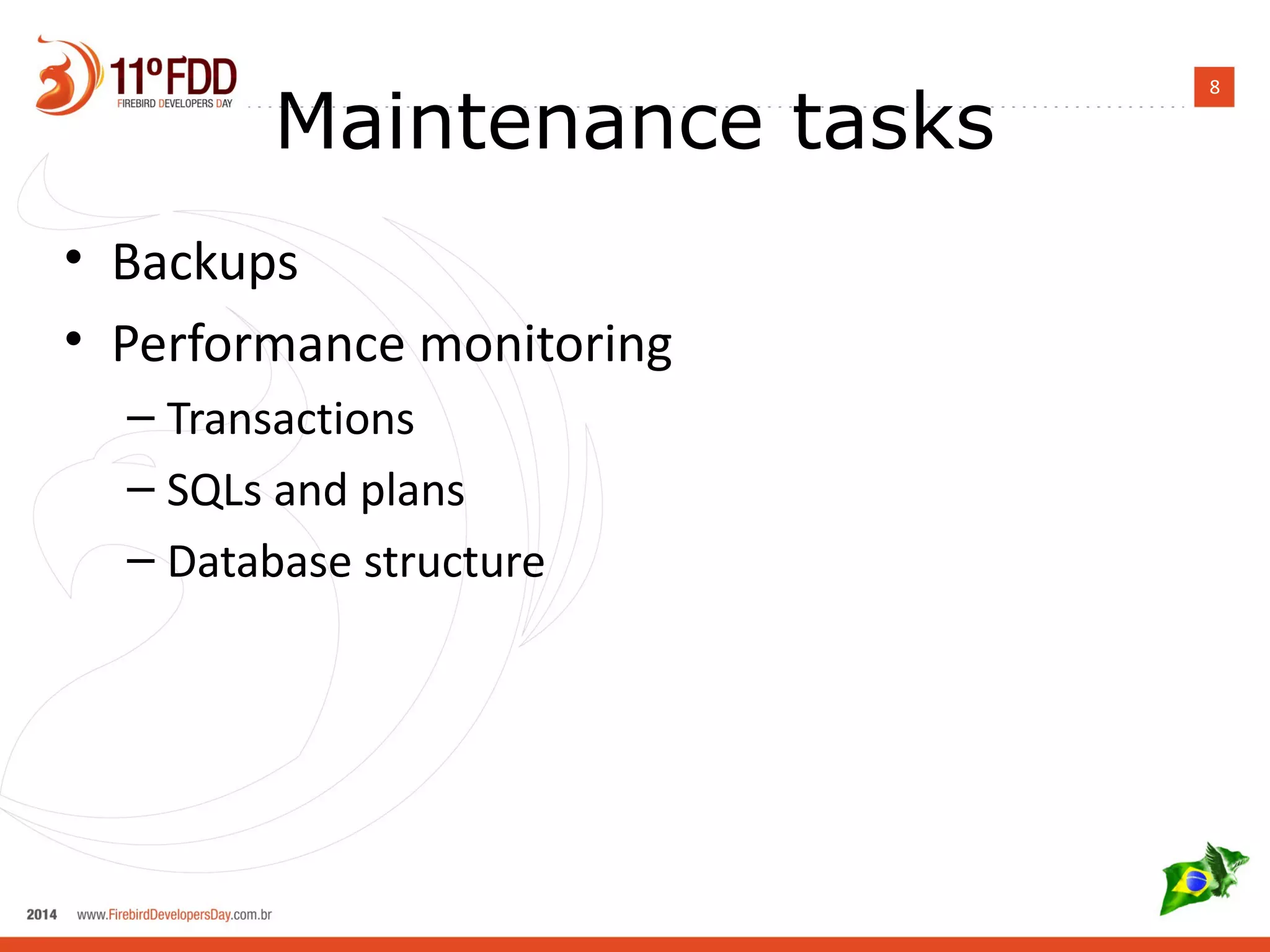 11º FDD
FIREBIRD DEVELOPERS DAY

8

Maintenance tasks

• Backups
• Performance monitoring
– Transactions
– SQLs and plans
– Database structure

2014 www.FirebirdDevelopersDay.com.br